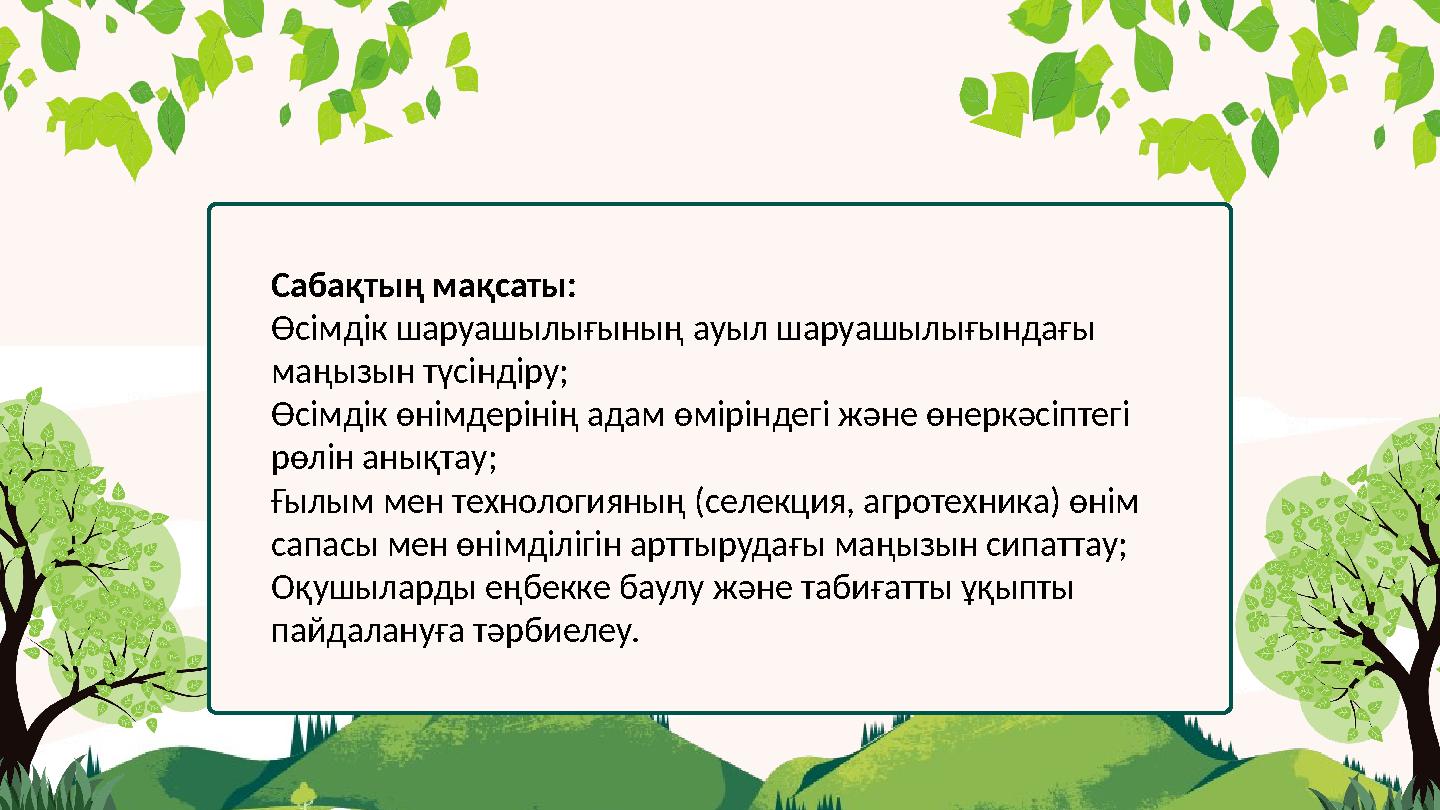 Сабақтың мақсаты:
Өсімдік шаруашылығының ауыл шаруашылығындағы маңызын түсіндіру;
Өсімдік өнімдерінің адам өміріндегі және өнеркәсіптегі рөлін анықтау;
Ғылым мен технологияның (селекция, агротехника) өнім сапасы мен өнімділігін арттырудағы маңызын сипаттау;
Оқушыларды еңбекке баулу және табиғатты ұқыпты пайдалануға тәрбиелеу.